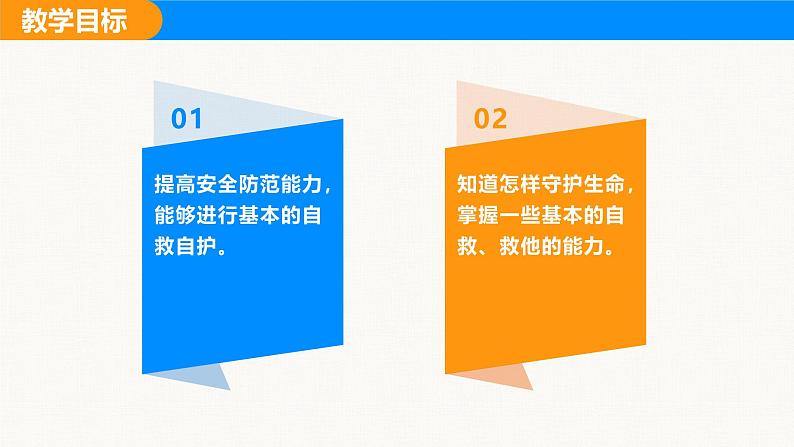 教学目标

01

提高安全防范能力，能够进行基本的自救自护。

02

知道怎样守护生命，掌握一些基本的自救、救他的能力。